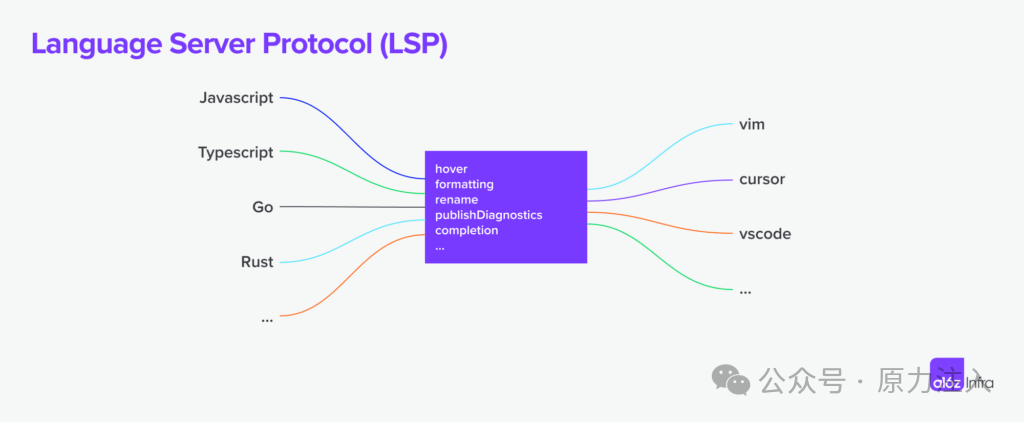 Language Server Protocol (LSP)

Javascript

Typescript

Go

Rust

...

hover
formatting
rename
publishDiagnostics
completion
...

vim

cursor

vscode

...

公众号 · 原力注入

a16z Infra